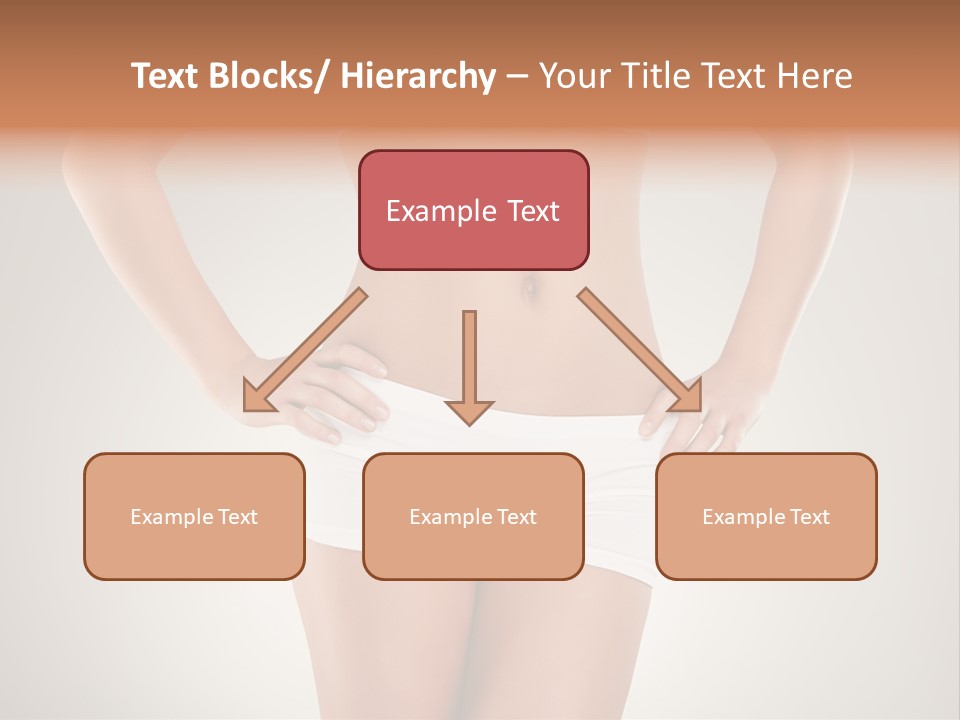 Text Blocks/ Hierarchy – Your Title Text Here

Example Text

Example Text

Example Text

Example Text